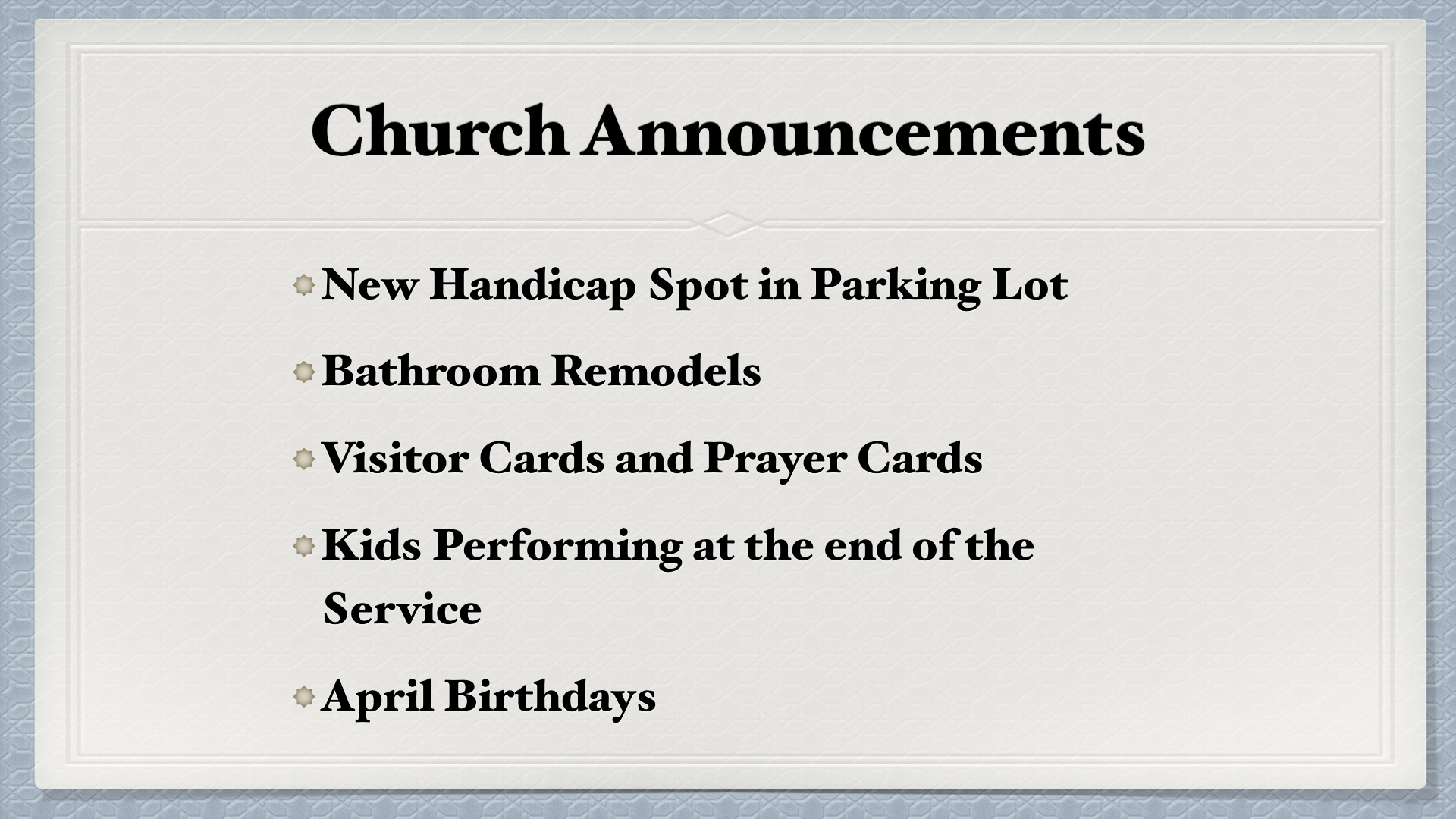 Church Announcements

New Handicap Spot in Parking Lot

Bathroom Remodels

Visitor Cards and Prayer Cards

Kids Performing at the end of the Service

April Birthdays